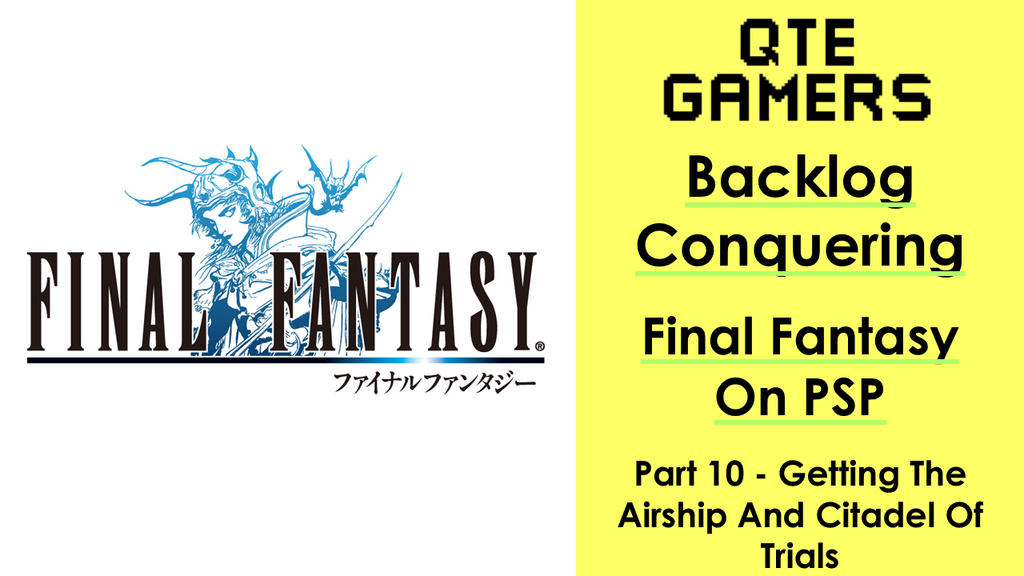 FINAL FANTASY®
ファイナルファンタジー

QTE GAMERS

Backlog Conquering

Final Fantasy On PSP

Part 10 - Getting The Airship And Citadel Of Trials